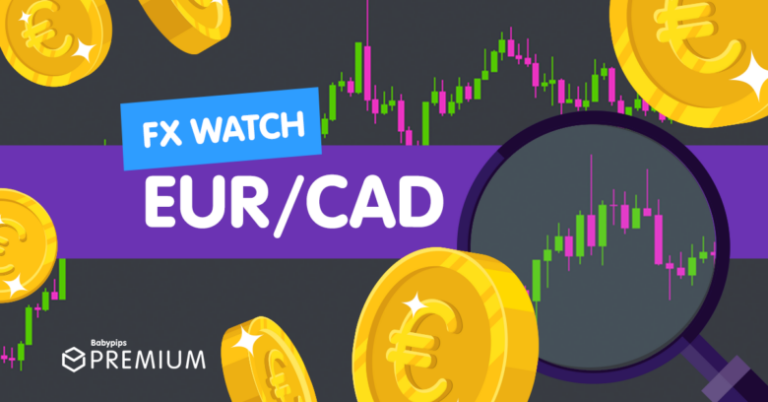 FX WATCH
EUR/CAD

Babypips
PREMIUM